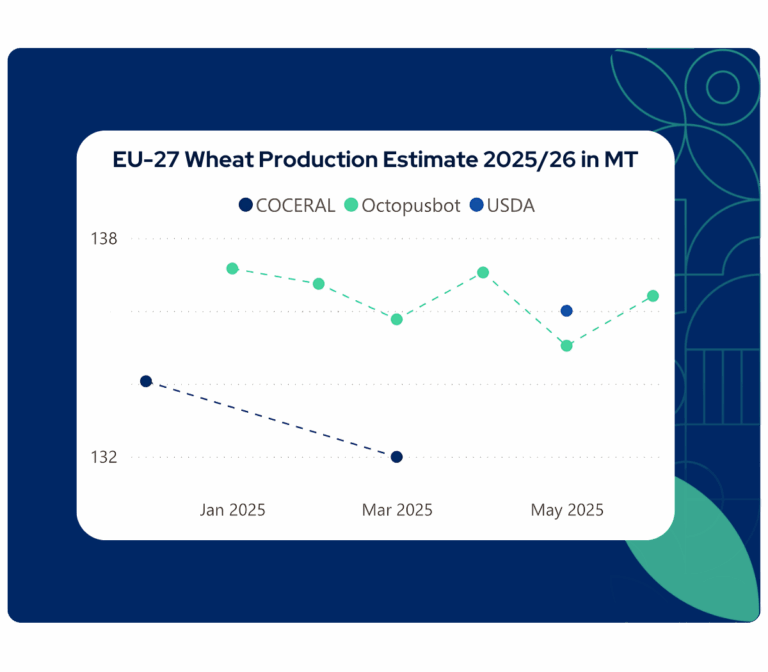 EU-27 Wheat Production Estimate 2025/26 in MT

COCERAL Octopusbot USDA

138

132

Jan 2025 Mar 2025 May 2025